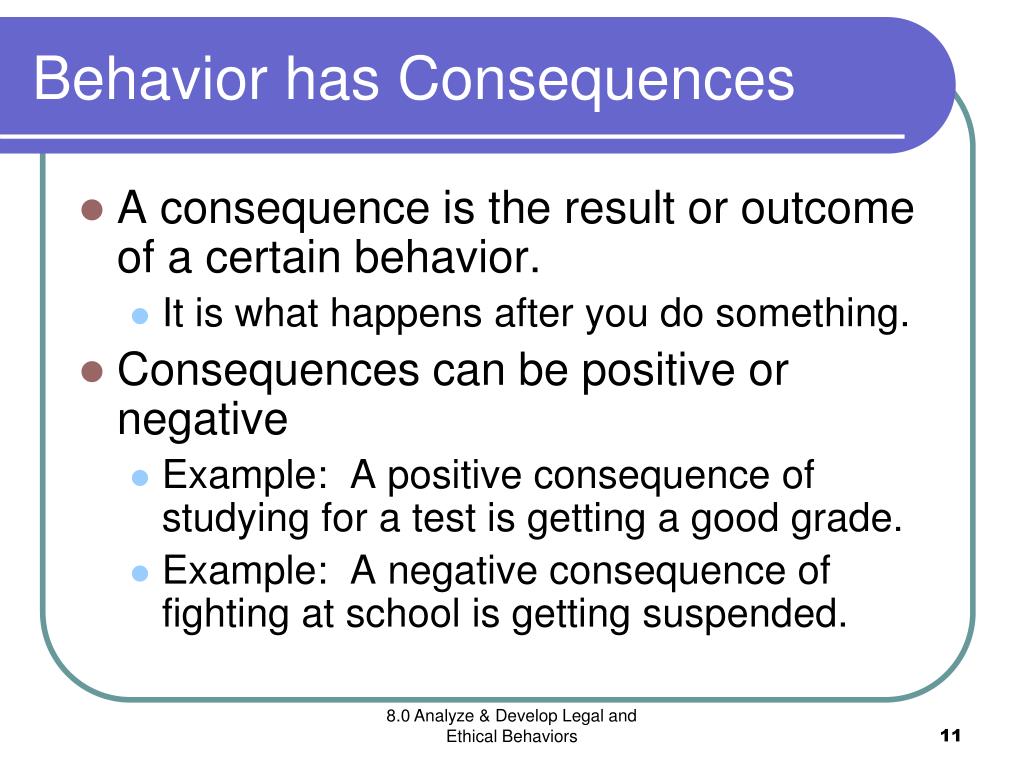 Behavior has Consequences

- A consequence is the result or outcome of a certain behavior.
  - It is what happens after you do something.
- Consequences can be positive or negative
  - Example:  A positive consequence of studying for a test is getting a good grade.
  - Example:  A negative consequence of fighting at school is getting suspended.

8.0 Analyze & Develop Legal and Ethical Behaviors

11